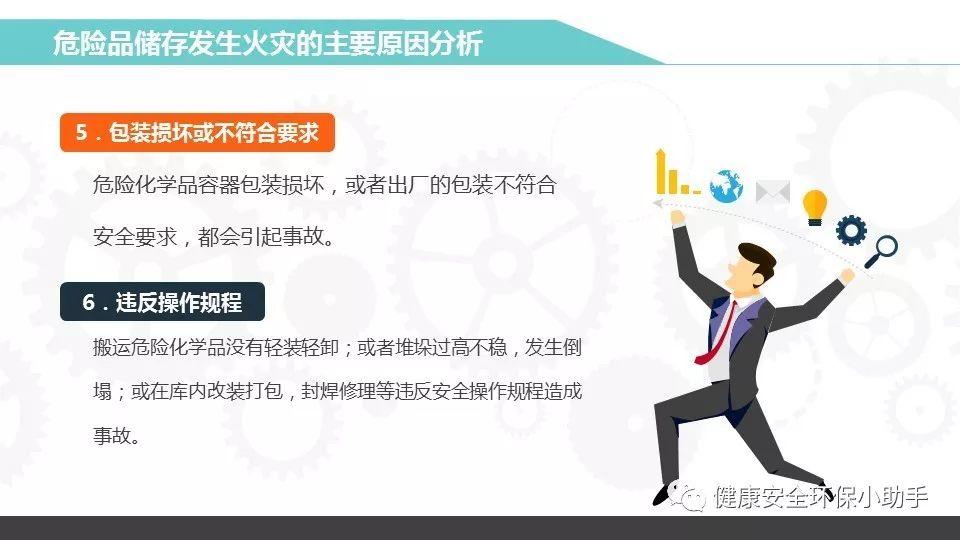 危险品储存发生火灾的主要原因分析

5．包装损坏或不符合要求

危险化学品容器包装损坏，或者出厂的包装不符合安全要求，都会引起事故。

6．违反操作规程

搬运危险化学品没有轻装轻卸；或者堆垛过高不稳，发生倒塌；或在库内改装打包，封焊修理等违反安全操作规程造成事故。

健康安全环保小助手